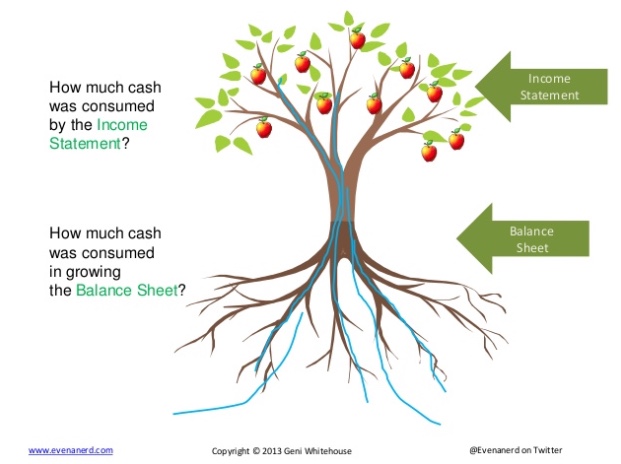 How much cash was consumed by the Income Statement?

Income Statement

How much cash was consumed in growing the Balance Sheet?

Balance Sheet

www.evenanerd.com

Copyright © 2013 Geni Whitehouse

@Evenanerd on Twitter